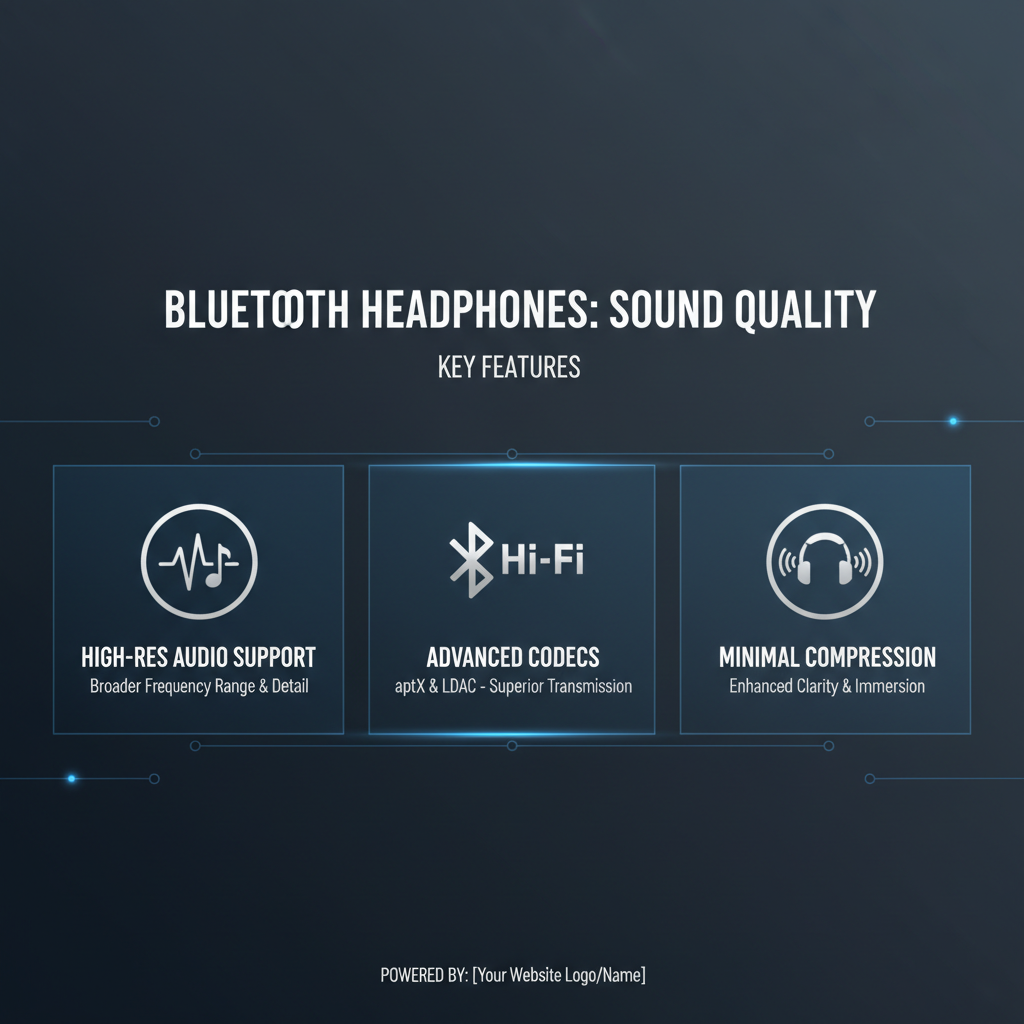 BLUETOOTH HEADPHONES: SOUND QUALITY

KEY FEATURES

HIGH-RES AUDIO SUPPORT
Broader Frequency Range & Detail

Hi-Fi

ADVANCED CODECS
aptX & LDAC - Superior Transmission

MINIMAL COMPRESSION
Enhanced Clarity & Immersion

POWERED BY: [Your Website Logo/Name]